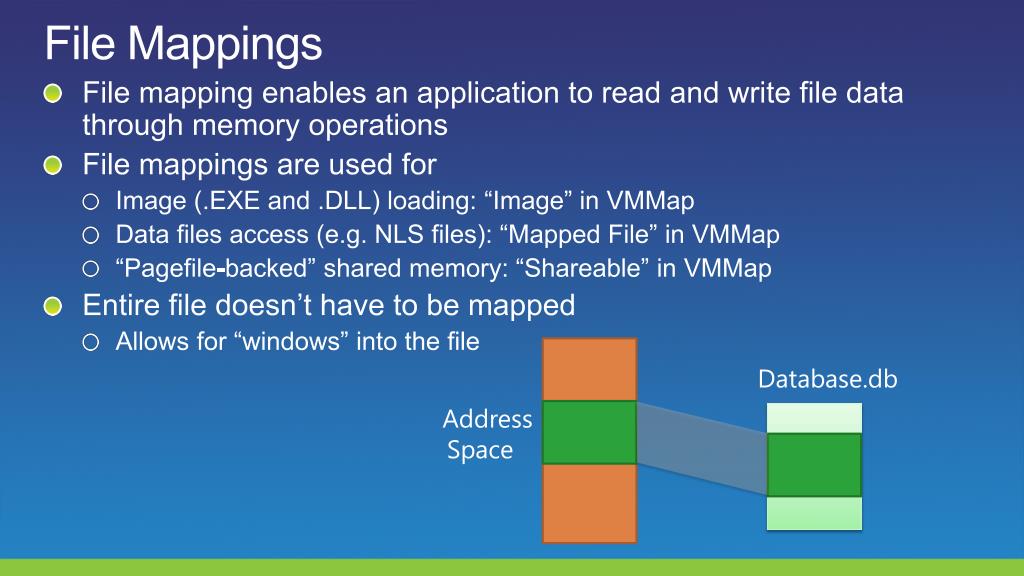 File Mappings

File mapping enables an application to read and write file data through memory operations

File mappings are used for

Image (.EXE and .DLL) loading: “Image” in VMMap

Data files access (e.g. NLS files): “Mapped File” in VMMap

“Pagefile-backed” shared memory: “Shareable” in VMMap

Entire file doesn’t have to be mapped

Allows for “windows” into the file

Address Space

Database.db